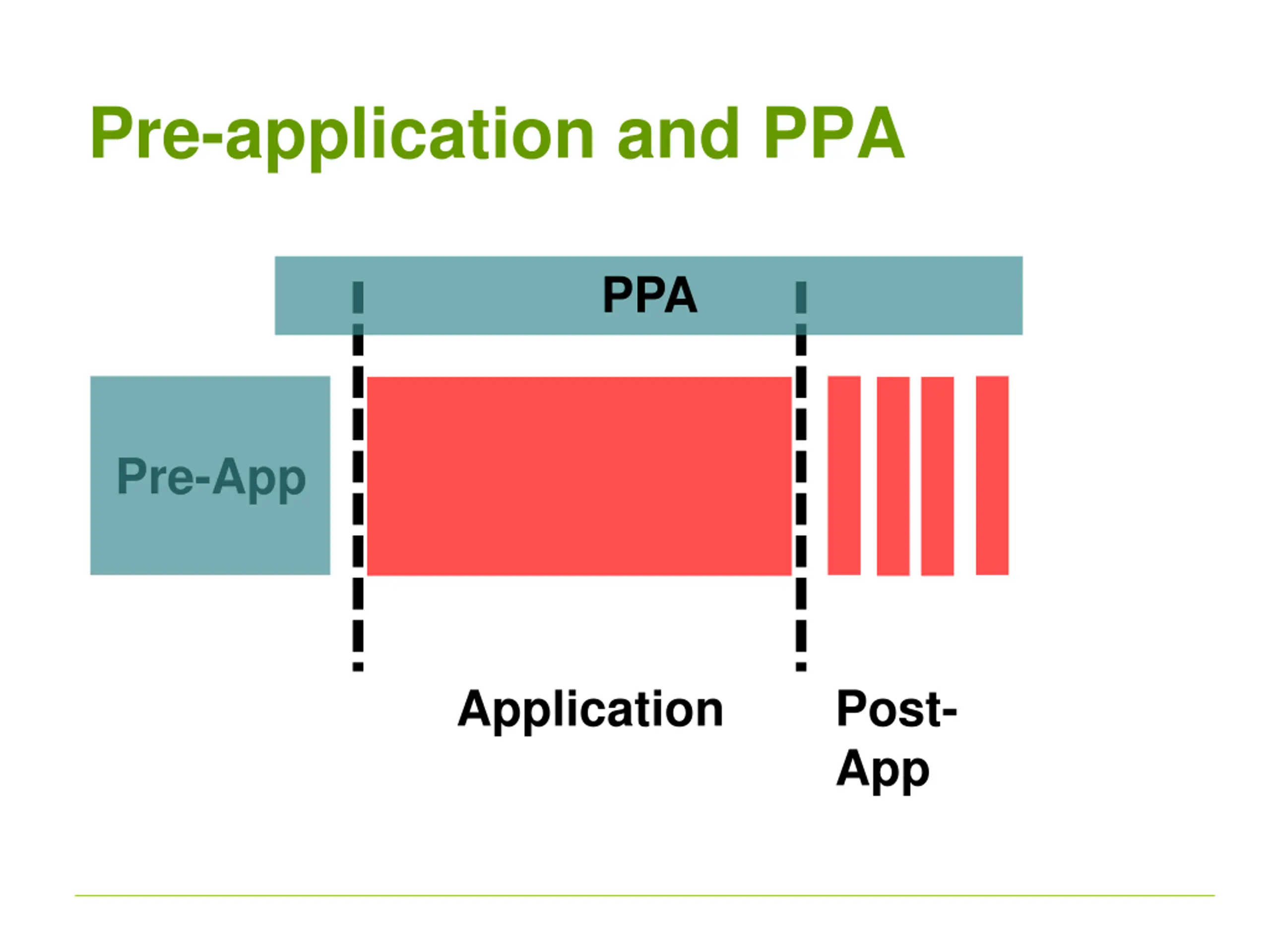 Pre-application and PPA

PPA

Pre-App

Application

Post-App